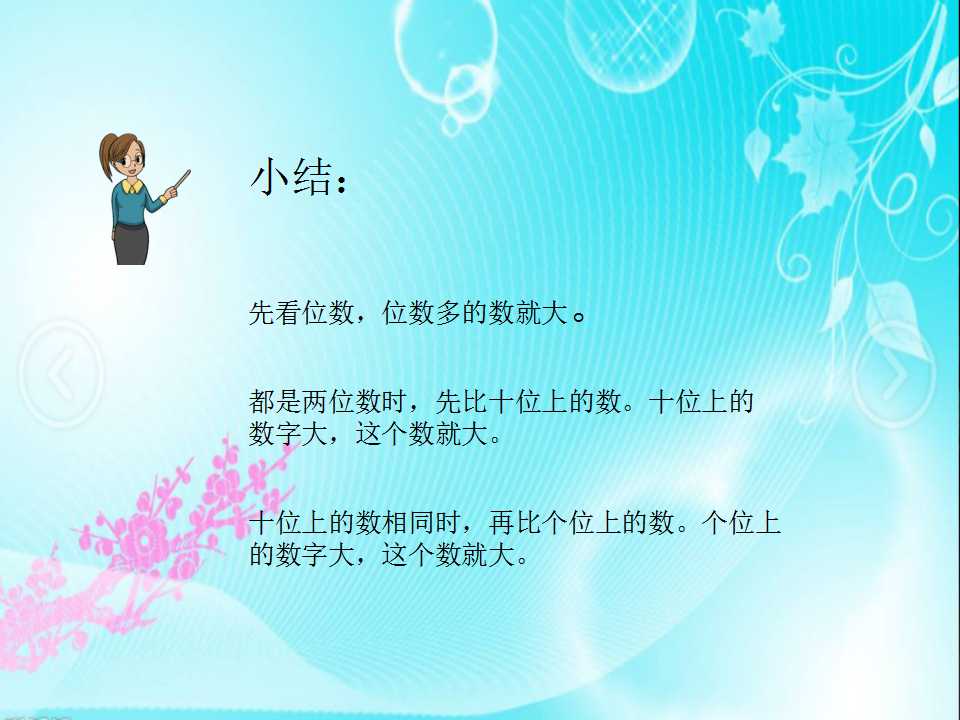 小结：

先看位数，位数多的数就大。

都是两位数时，先比十位上的数。十位上的数字大，这个数就大。

十位上的数相同时，再比个位上的数。个位上的数字大，这个数就大。